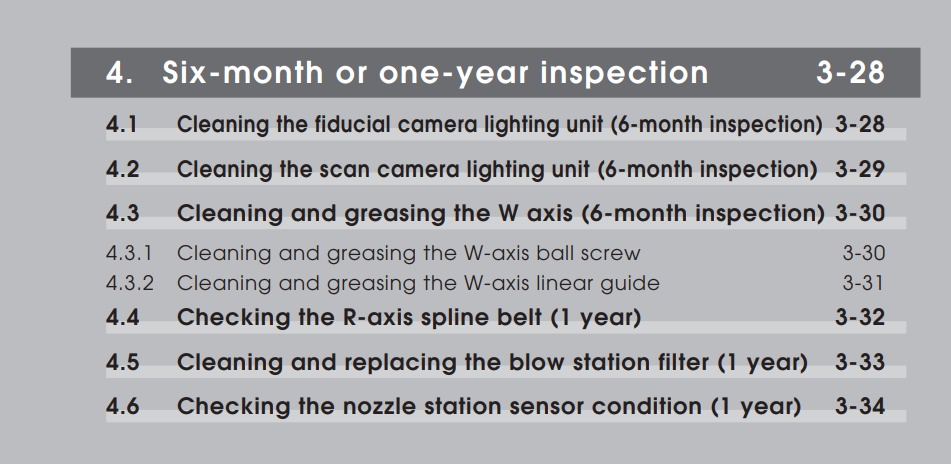 4. Six-month or one-year inspection 3-28

4.1 Cleaning the fiducial camera lighting unit (6-month inspection) 3-28

4.2 Cleaning the scan camera lighting unit (6-month inspection) 3-29

4.3 Cleaning and greasing the W axis (6-month inspection) 3-30

4.3.1 Cleaning and greasing the W-axis ball screw 3-30

4.3.2 Cleaning and greasing the W-axis linear guide 3-31

4.4 Checking the R-axis spline belt (1 year) 3-32

4.5 Cleaning and replacing the blow station filter (1 year) 3-33

4.6 Checking the nozzle station sensor condition (1 year) 3-34